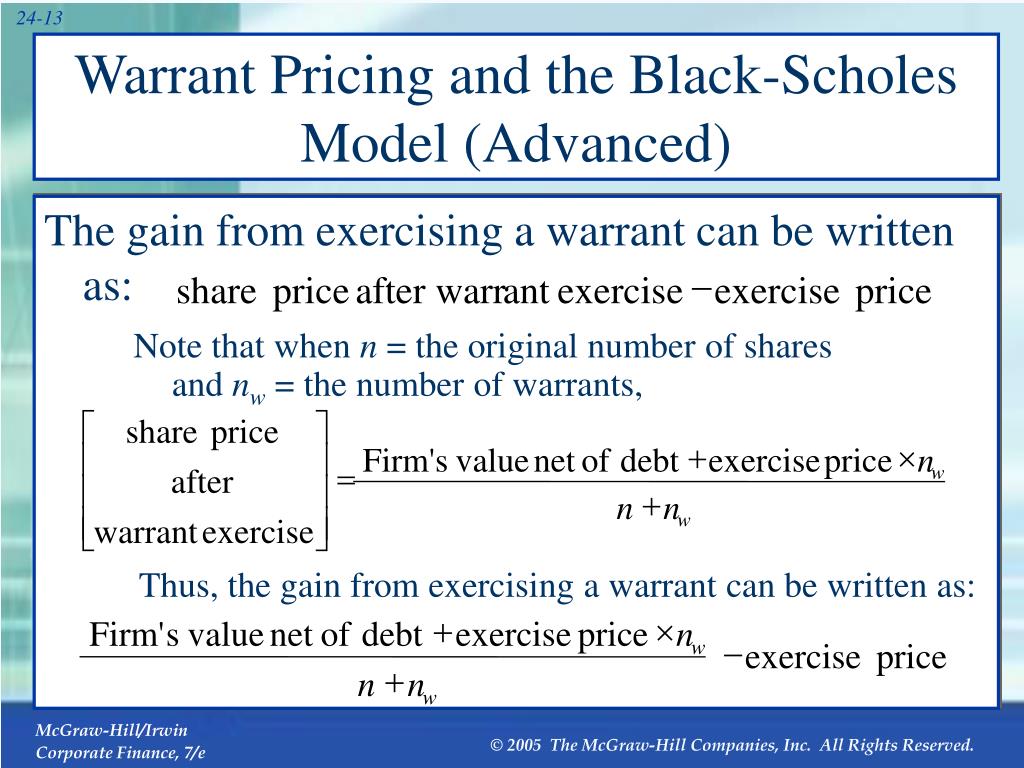 24-13

Warrant Pricing and the Black-Scholes Model (Advanced)

The gain from exercising a warrant can be written as:

$\text{share price after warrant exercise} - \text{exercise price}$

Note that when $n$ = the original number of shares and $n_w$ = the number of warrants,

$\begin{bmatrix} \text{share price} \\ \text{after} \\ \text{warrant exercise} \end{bmatrix} = \frac{\text{Firm's value net of debt} + \text{exercise price} \times n_w}{n + n_w}$

Thus, the gain from exercising a warrant can be written as:

$\frac{\text{Firm's value net of debt} + \text{exercise price} \times n_w}{n + n_w} - \text{exercise price}$

McGraw-Hill/Irwin
Corporate Finance, 7/e

© 2005 The McGraw-Hill Companies, Inc. All Rights Reserved.